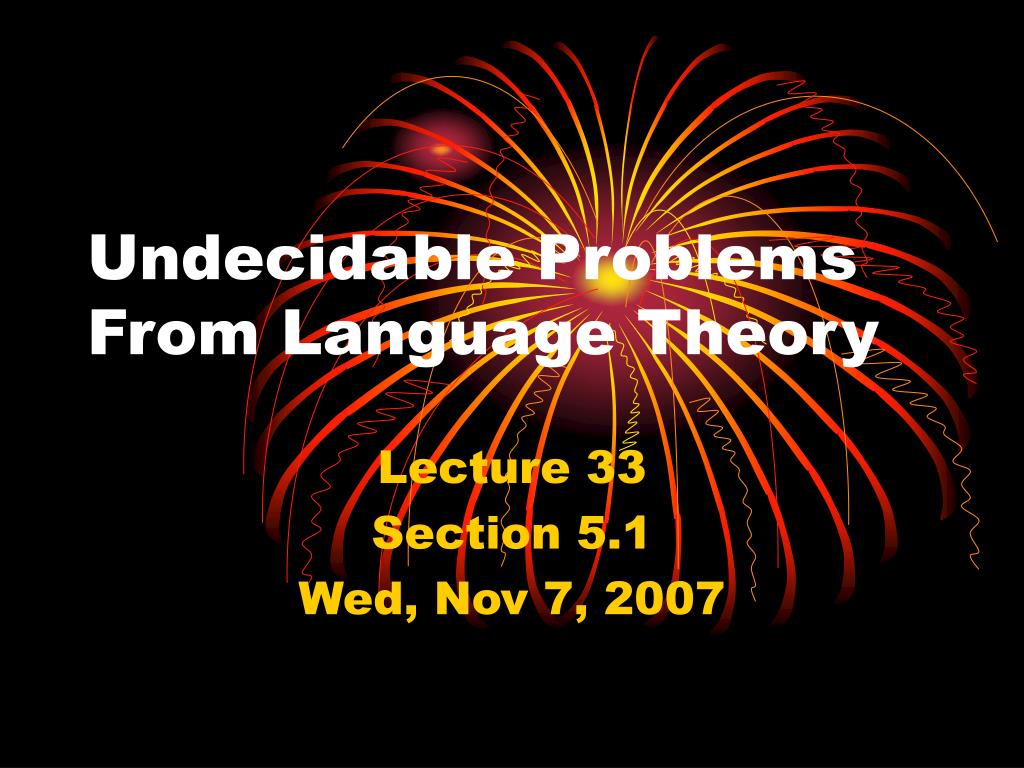 Undecidable Problems From Language Theory

Lecture 33
Section 5.1
Wed, Nov 7, 2007